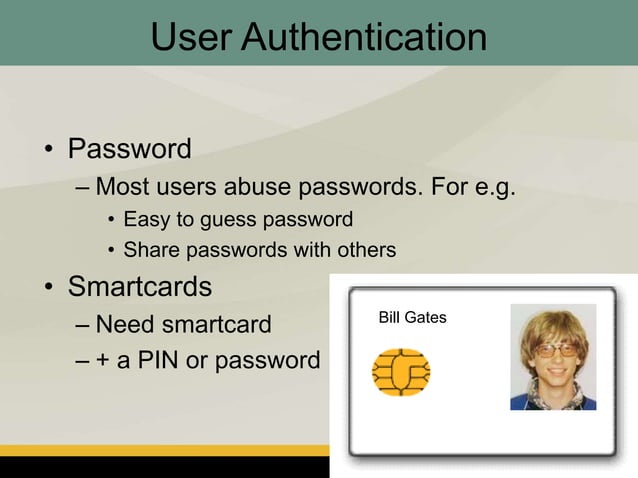 User Authentication

• Password
– Most users abuse passwords. For e.g.
• Easy to guess password
• Share passwords with others
• Smartcards
– Need smartcard
– + a PIN or password

Bill Gates